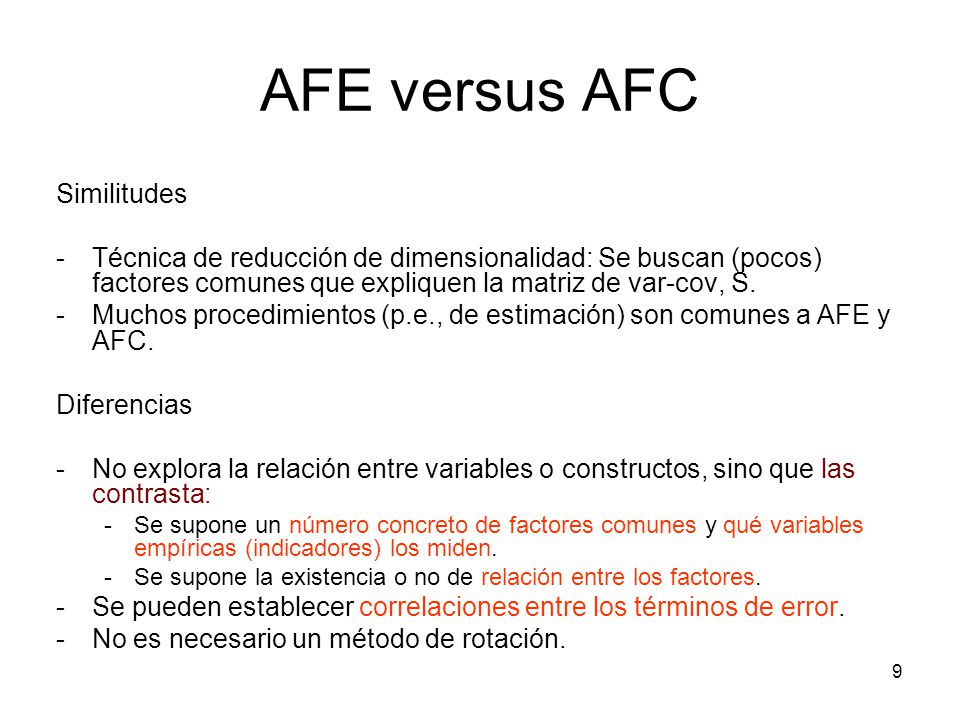 AFE versus AFC

Similitudes

- Técnica de reducción de dimensionalidad: Se buscan (pocos) factores comunes que expliquen la matriz de var-cov, S.
- Muchos procedimientos (p.e., de estimación) son comunes a AFE y AFC.

Diferencias

- No explora la relación entre variables o constructos, sino que las contrasta:
  - Se supone un número concreto de factores comunes y qué variables empíricas (indicadores) los miden.
  - Se supone la existencia o no de relación entre los factores.
- Se pueden establecer correlaciones entre los términos de error.
- No es necesario un método de rotación.

9